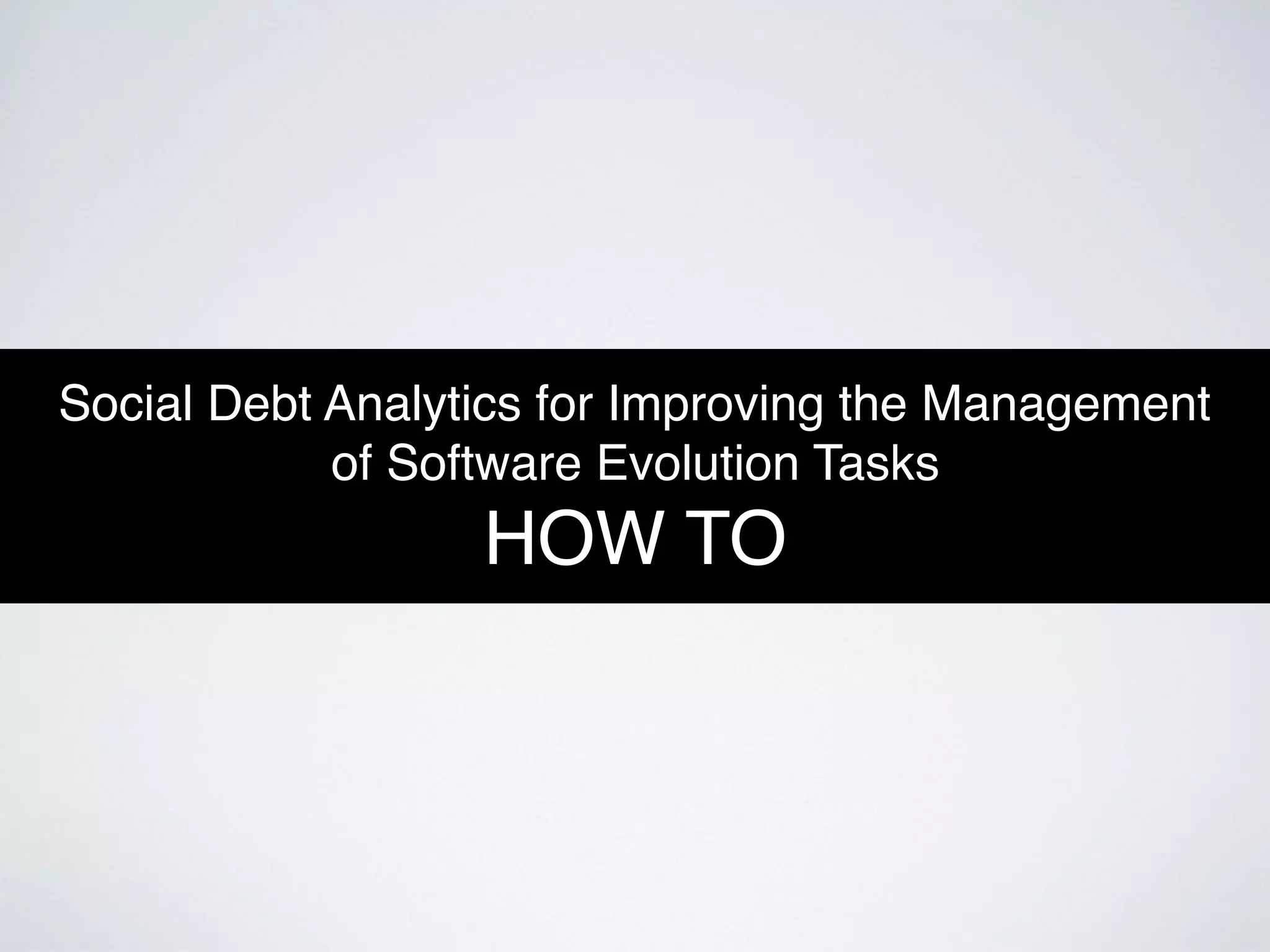 Social Debt Analytics for Improving the Management of Software Evolution Tasks

HOW TO